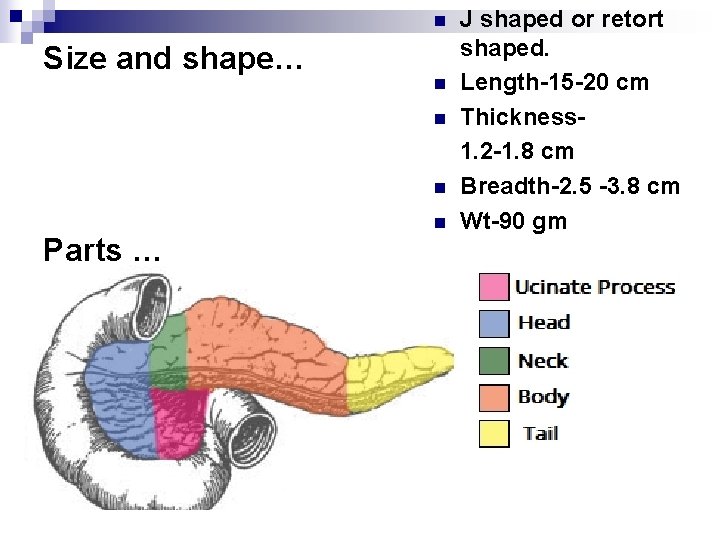 Size and shape…

- J shaped or retort shaped.
- Length-15-20 cm
- Thickness- 1.2-1.8 cm
- Breadth-2.5 -3.8 cm
- Wt-90 gm

Parts …

Ucinate Process
Head
Neck
Body
Tail